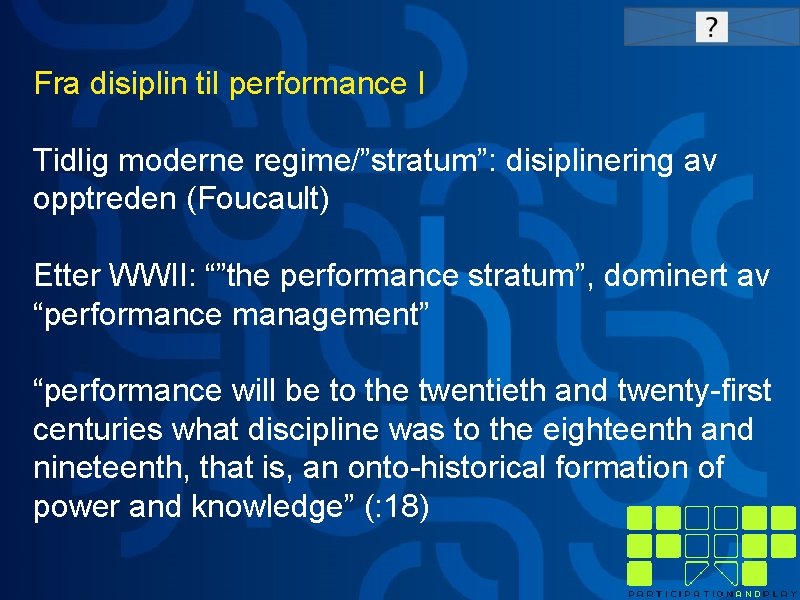 ?

Fra disiplin til performance I

Tidlig moderne regime/”stratum”: disiplinering av opptreden (Foucault)

Etter WWII: “”the performance stratum”, dominert av “performance management”

“performance will be to the twentieth and twenty-first centuries what discipline was to the eighteenth and nineteenth, that is, an onto-historical formation of power and knowledge” (:18)

PARTICIPATIONANDPLAY